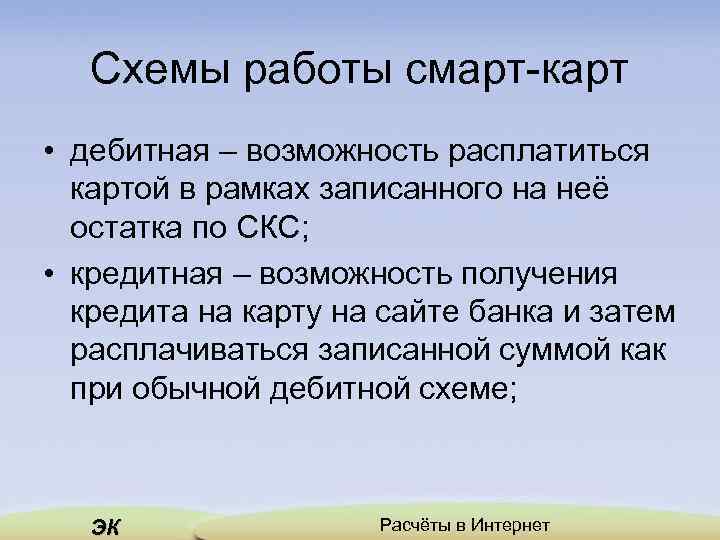 Схемы работы смарт-карт

• дебитная – возможность расплатиться картой в рамках записанного на неё остатка по СКС;

• кредитная – возможность получения кредита на карту на сайте банка и затем расплачиваться записанной суммой как при обычной дебитной схеме;

ЭК

Расчёты в Интернет